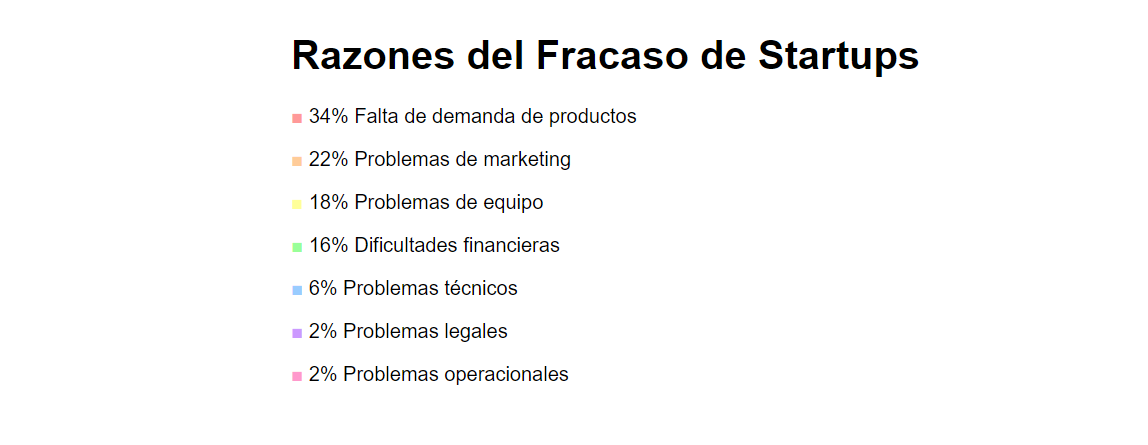 Razones del Fracaso de Startups

34% Falta de demanda de productos

22% Problemas de marketing

18% Problemas de equipo

16% Dificultades financieras

6% Problemas técnicos

2% Problemas legales

2% Problemas operacionales